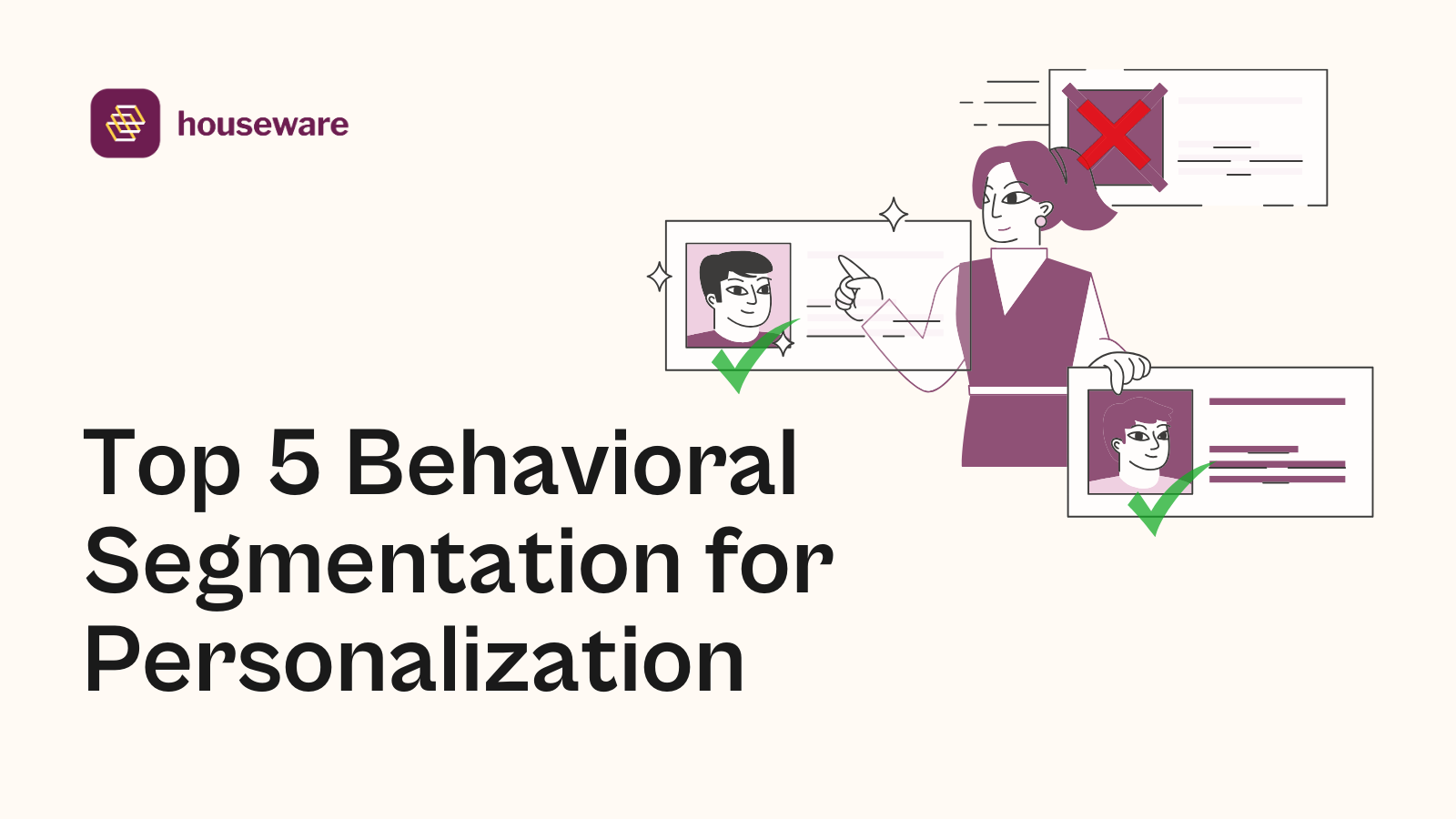 houseware

Top 5 Behavioral Segmentation for Personalization